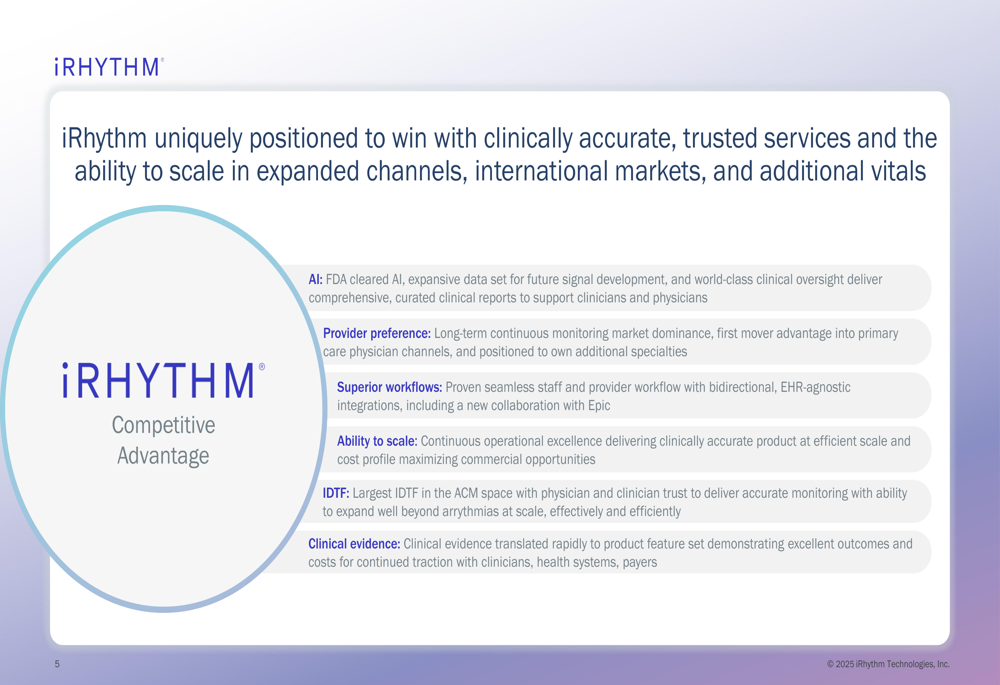 iRHYTHM®

iRhythm uniquely positioned to win with clinically accurate, trusted services and the ability to scale in expanded channels, international markets, and additional vitals

iRHYTHM®
Competitive Advantage

AI: FDA cleared AI, expansive data set for future signal development, and world-class clinical oversight deliver comprehensive, curated clinical reports to support clinicians and physicians

Provider preference: Long-term continuous monitoring market dominance, first mover advantage into primary care physician channels, and positioned to own additional specialties

Superior workflows: Proven seamless staff and provider workflow with bidirectional, EHR-agnostic integrations, including a new collaboration with Epic

Ability to scale: Continuous operational excellence delivering clinically accurate product at efficient scale and cost profile maximizing commercial opportunities

IDTF: Largest IDTF in the ACM space with physician and clinician trust to deliver accurate monitoring with ability to expand well beyond arrythmias at scale, effectively and efficiently

Clinical evidence: Clinical evidence translated rapidly to product feature set demonstrating excellent outcomes and costs for continued traction with clinicians, health systems, payers

5

© 2025 iRhythm Technologies, Inc.